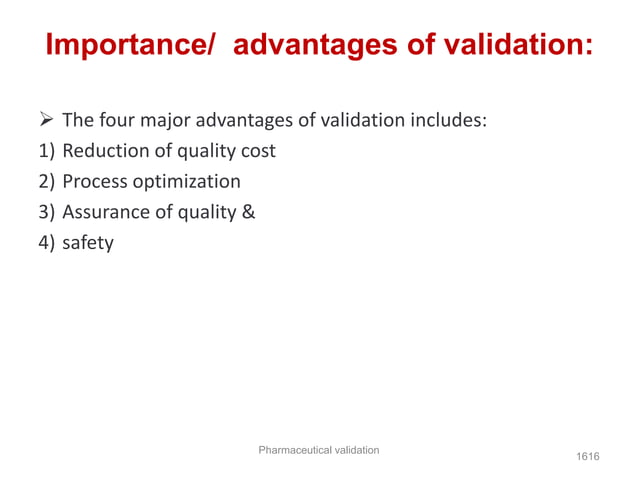 Importance/ advantages of validation:

➢ The four major advantages of validation includes:
1) Reduction of quality cost
2) Process optimization
3) Assurance of quality &
4) safety

Pharmaceutical validation

1616